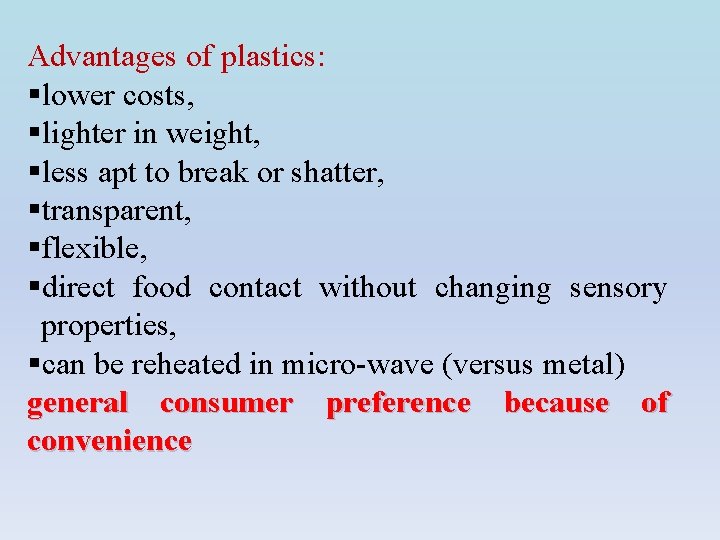 Advantages of plastics:
▪lower costs,
▪lighter in weight,
▪less apt to break or shatter,
▪transparent,
▪flexible,
▪direct food contact without changing sensory properties,
▪can be reheated in micro-wave (versus metal)
general consumer preference because of convenience